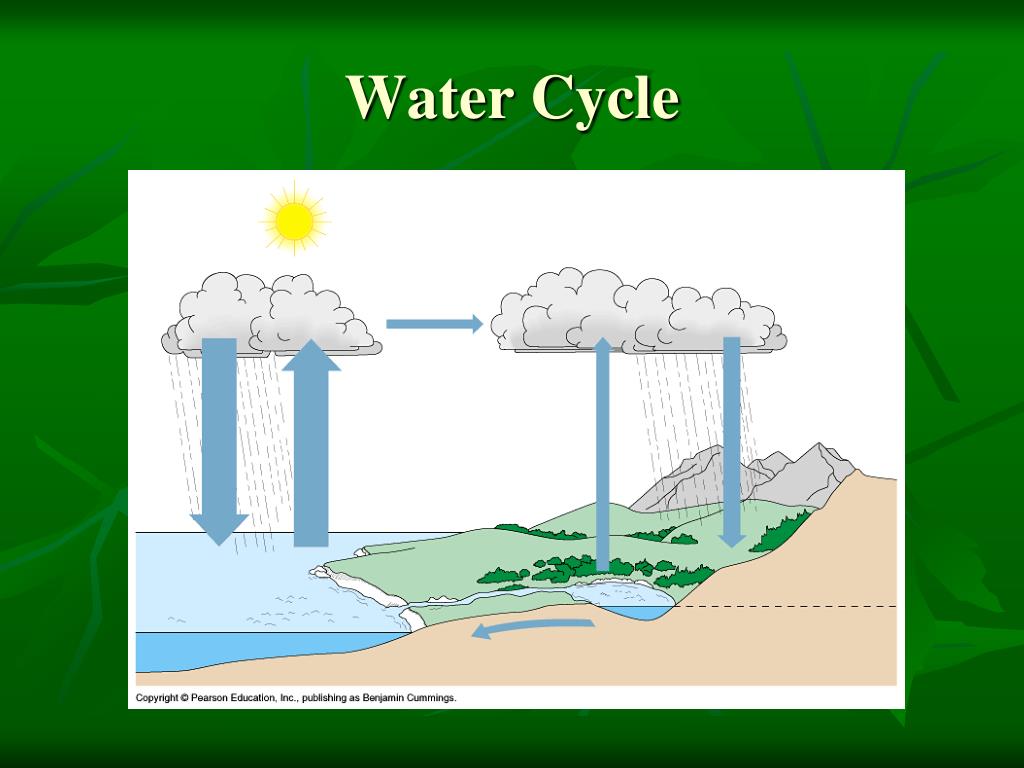 Water Cycle

Copyright © Pearson Education, Inc., publishing as Benjamin Cummings.